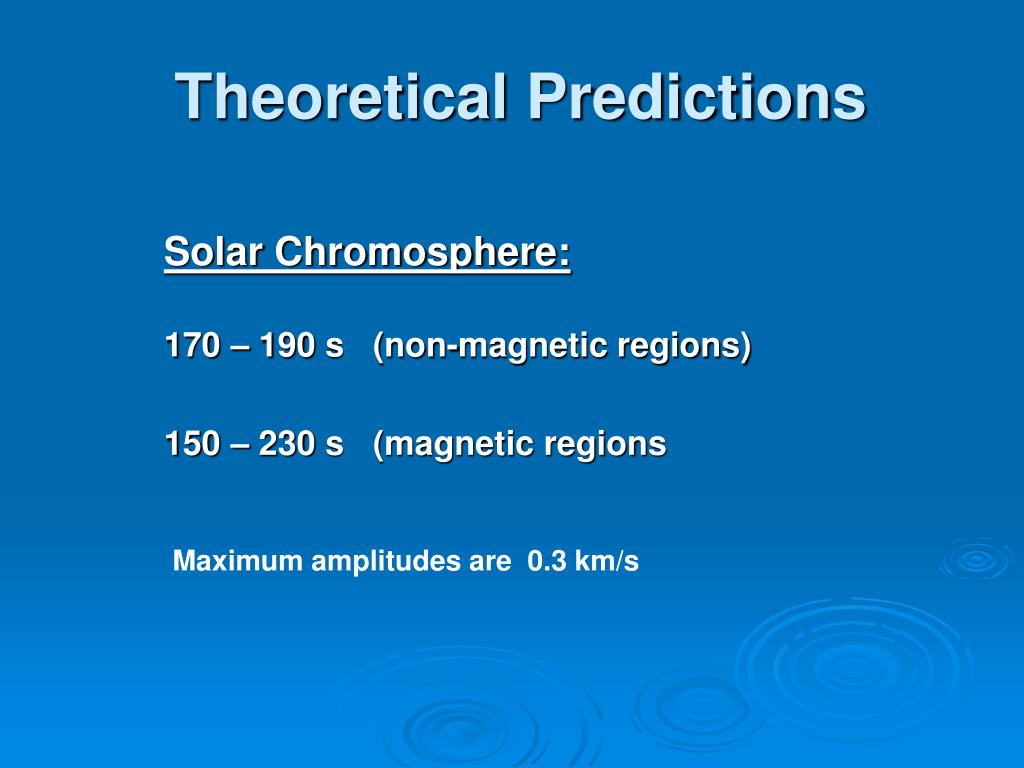 Theoretical Predictions

Solar Chromosphere:

170 – 190 s (non-magnetic regions)

150 – 230 s (magnetic regions

Maximum amplitudes are 0.3 km/s